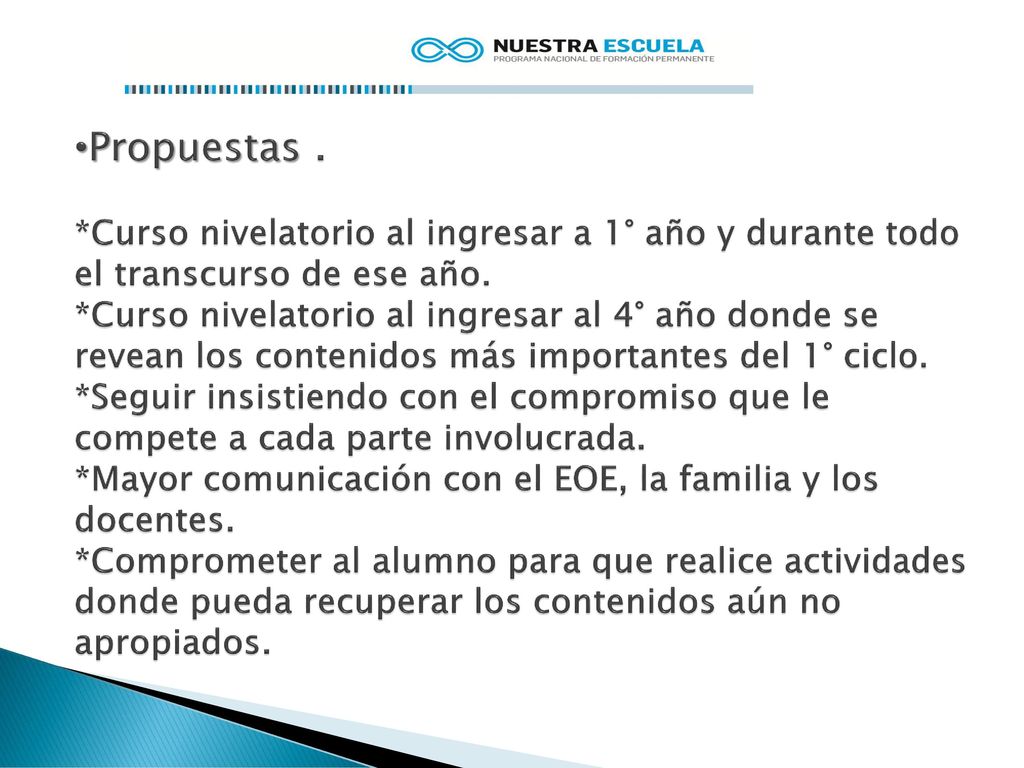 NUESTRA ESCUELA
PROGRAMA NACIONAL DE FORMACIÓN PERMANENTE

•Propuestas .

*Curso nivelatorio al ingresar a 1° año y durante todo el transcurso de ese año.
*Curso nivelatorio al ingresar al 4° año donde se revean los contenidos más importantes del 1° ciclo.
*Seguir insistiendo con el compromiso que le compete a cada parte involucrada.
*Mayor comunicación con el EOE, la familia y los docentes.
*Comprometer al alumno para que realice actividades donde pueda recuperar los contenidos aún no apropiados.